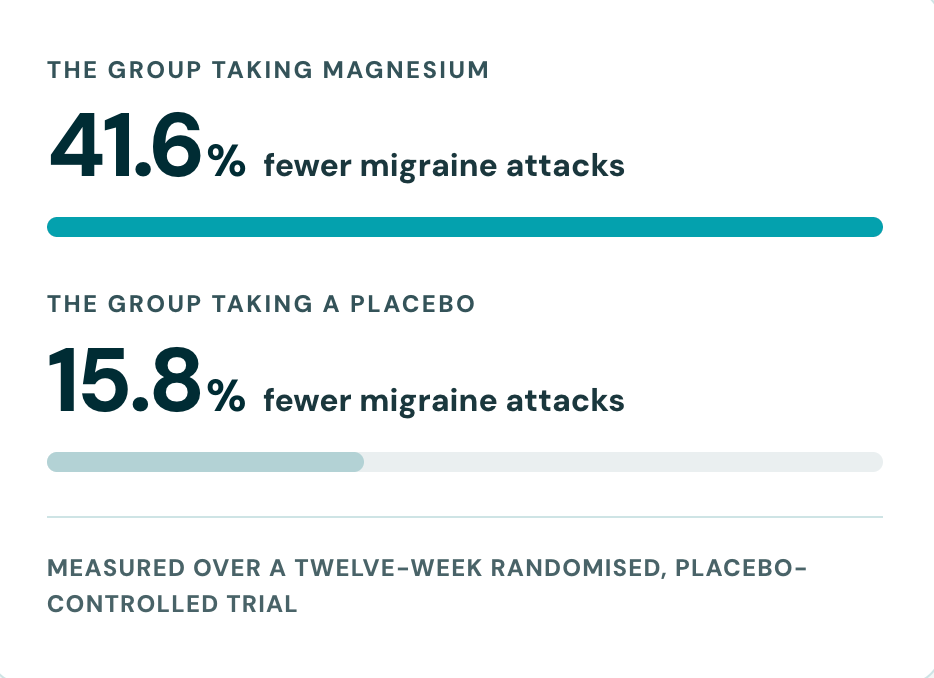 THE GROUP TAKING MAGNESIUM

41.6% fewer migraine attacks

THE GROUP TAKING A PLACEBO

15.8% fewer migraine attacks

MEASURED OVER A TWELVE-WEEK RANDOMISED, PLACEBO-CONTROLLED TRIAL